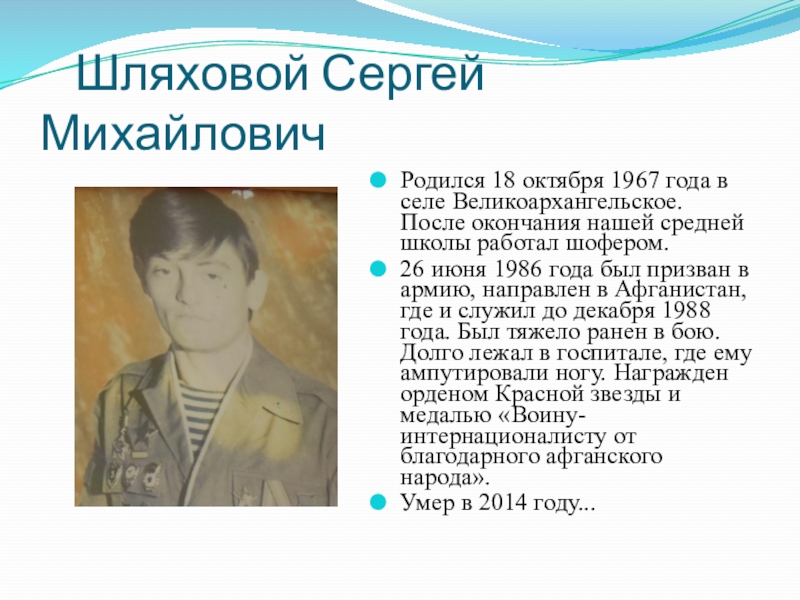 Шляховой Сергей Михайлович

Родился 18 октября 1967 года в селе Великоархангельское. После окончания нашей средней школы работал шофером.

26 июня 1986 года был призван в армию, направлен в Афганистан, где и служил до декабря 1988 года. Был тяжело ранен в бою. Долго лежал в госпитале, где ему ампутировали ногу. Награжден орденом Красной звезды и медалью «Воину-интернационалисту от благодарного афганского народа».

Умер в 2014 году...